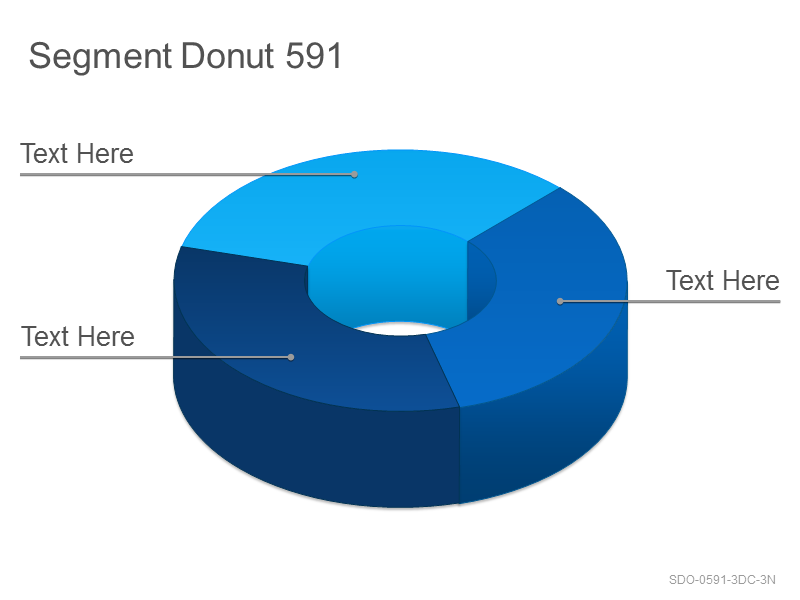 Segment Donut 591

Text Here

Text Here

Text Here

SDO-0591-3DC-3N